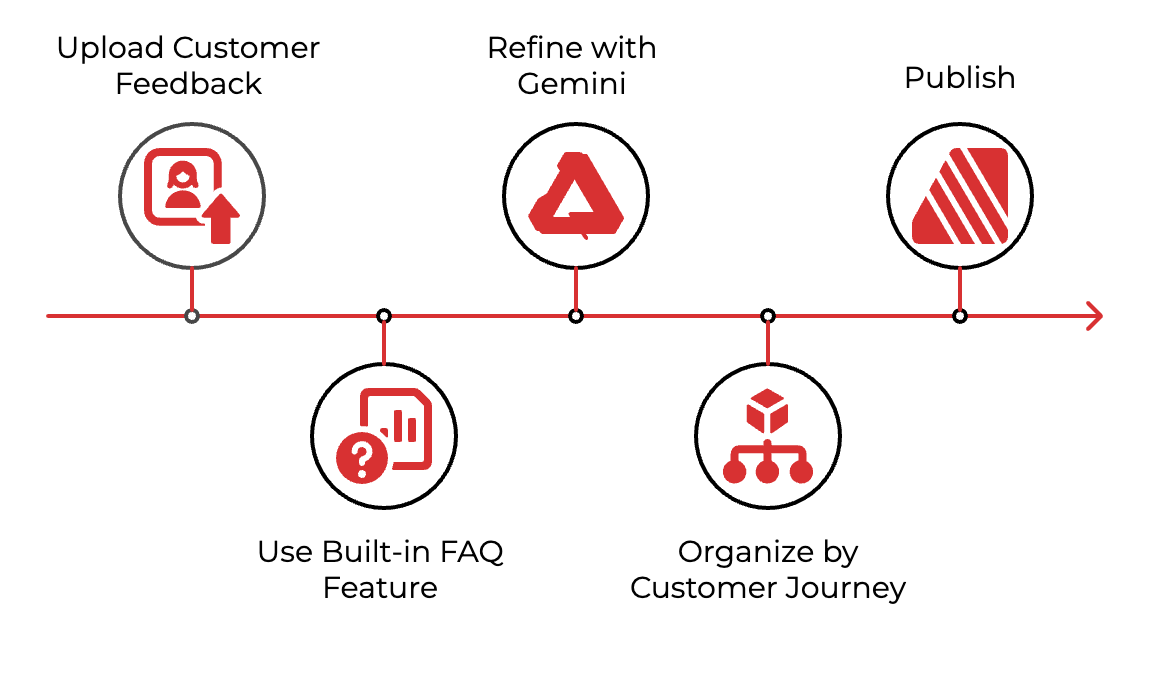 Upload Customer Feedback

Use Built-in FAQ Feature

Refine with Gemini

Organize by Customer Journey

Publish